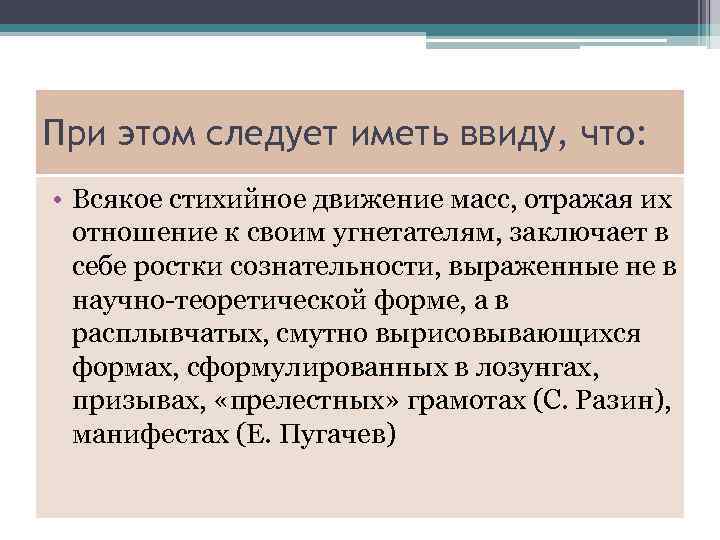 При этом следует иметь ввиду, что:

• Всякое стихийное движение масс, отражая их отношение к своим угнетателям, заключает в себе ростки сознательности, выраженные не в научно-теоретической форме, а в расплывчатых, смутно вырисовывающихся формах, сформулированных в лозунгах, призывах, «прелестных» грамотах (С. Разин), манифестах (Е. Пугачев)